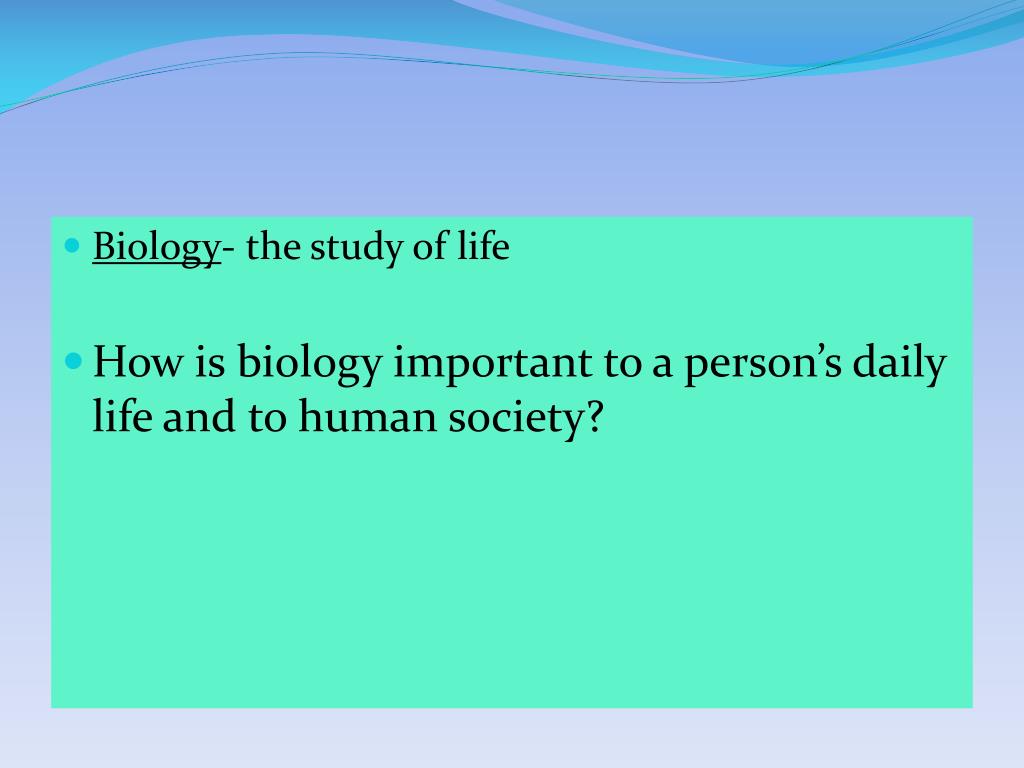 Biology- the study of life

How is biology important to a person’s daily life and to human society?